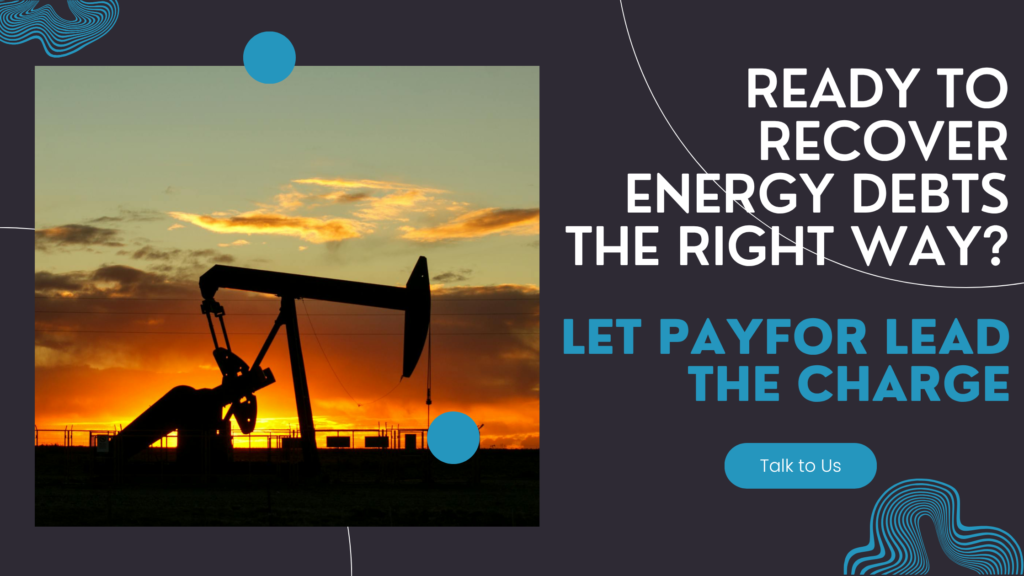 READY TO RECOVER ENERGY DEBTS THE RIGHT WAY?

LET PAYFOR LEAD THE CHARGE

Talk to Us